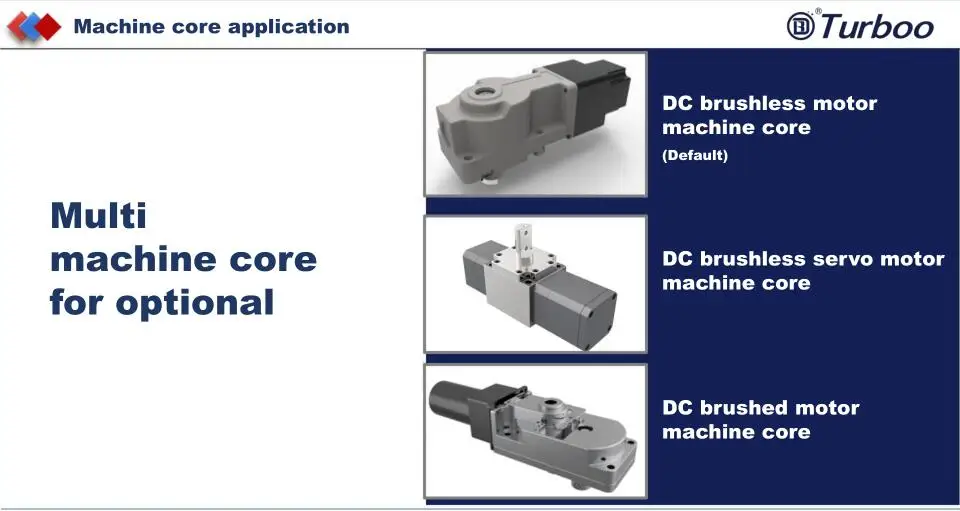 Machine core application

Turboo

Multi machine core for optional

DC brushless motor machine core
(Default)

DC brushless servo motor machine core

DC brushed motor machine core